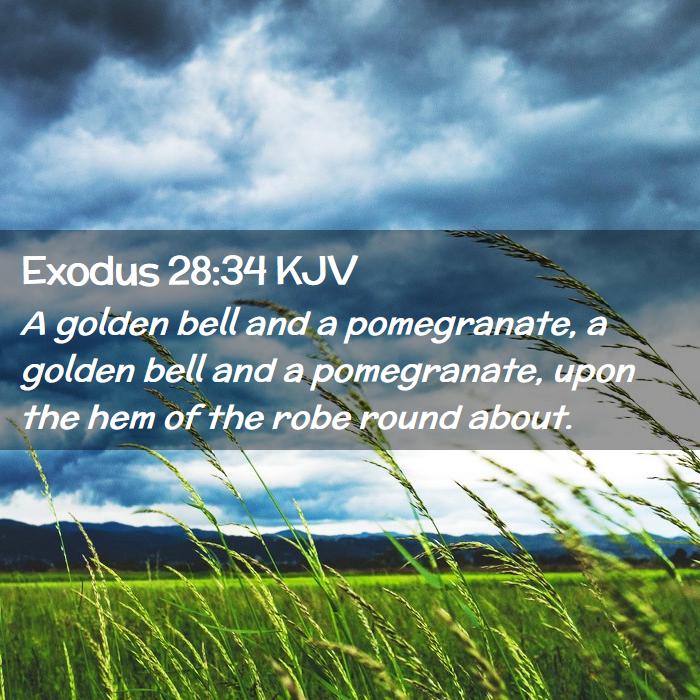 Exodus 28:34 KJV

A golden bell and a pomegranate, a golden bell and a pomegranate, upon the hem of the robe round about.